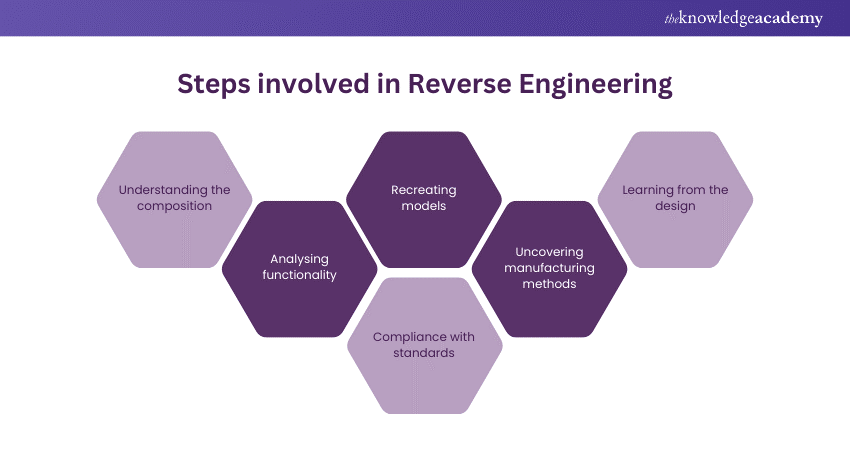 theknowledgeacademy

Steps involved in Reverse Engineering

Understanding the composition

Analysing functionality

Recreating models

Compliance with standards

Uncovering manufacturing methods

Learning from the design